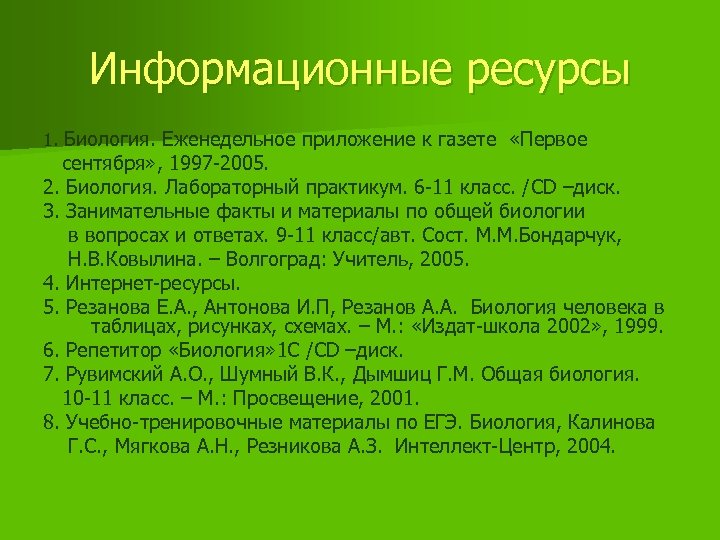 Информационные ресурсы

1. Биология. Еженедельное приложение к газете «Первое сентября», 1997-2005.
2. Биология. Лабораторный практикум. 6-11 класс. /CD –диск.
3. Занимательные факты и материалы по общей биологии в вопросах и ответах. 9-11 класс/авт. Сост. М.М.Бондарчук, Н.В.Ковылина. – Волгоград: Учитель, 2005.
4. Интернет-ресурсы.
5. Резанова Е.А., Антонова И.П, Резанов А.А. Биология человека в таблицах, рисунках, схемах. – М.: «Издат-школа 2002», 1999.
6. Репетитор «Биология»1С /CD –диск.
7. Рувимский А.О., Шумный В.К., Дымшиц Г.М. Общая биология. 10-11 класс. – М.: Просвещение, 2001.
8. Учебно-тренировочные материалы по ЕГЭ. Биология, Калинова Г.С., Мягкова А.Н., Резникова А.З. Интеллект-Центр, 2004.